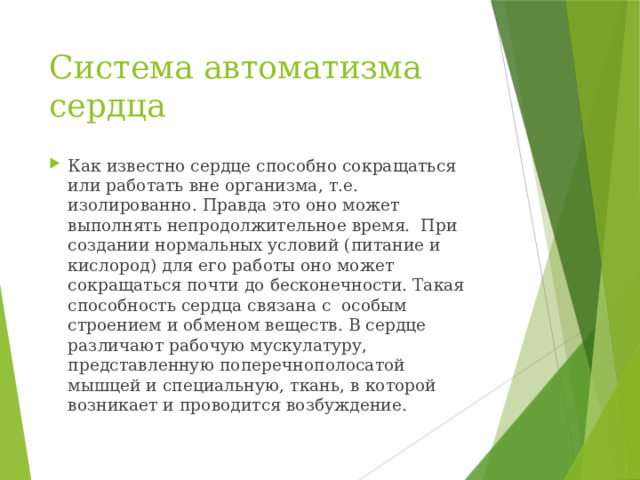 Система автоматизма сердца

Как известно сердце способно сокращаться или работать вне организма, т.е. изолированно. Правда это оно может выполнять непродолжительное время.  При создании нормальных условий (питание и кислород) для его работы оно может сокращаться почти до бесконечности. Такая способность сердца связана с  особым строением и обменом веществ. В сердце различают рабочую мускулатуру, представленную поперечнополосатой мышцей и специальную, ткань, в которой возникает и проводится возбуждение.